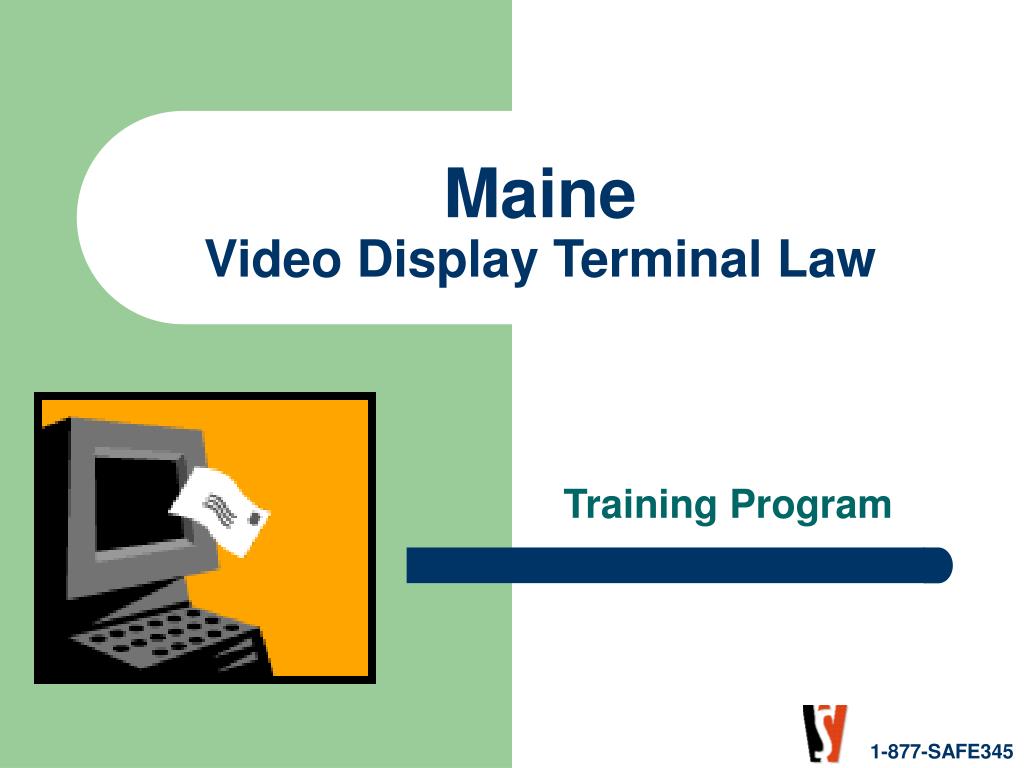 Maine
Video Display Terminal Law

Training Program

1-877-SAFE345